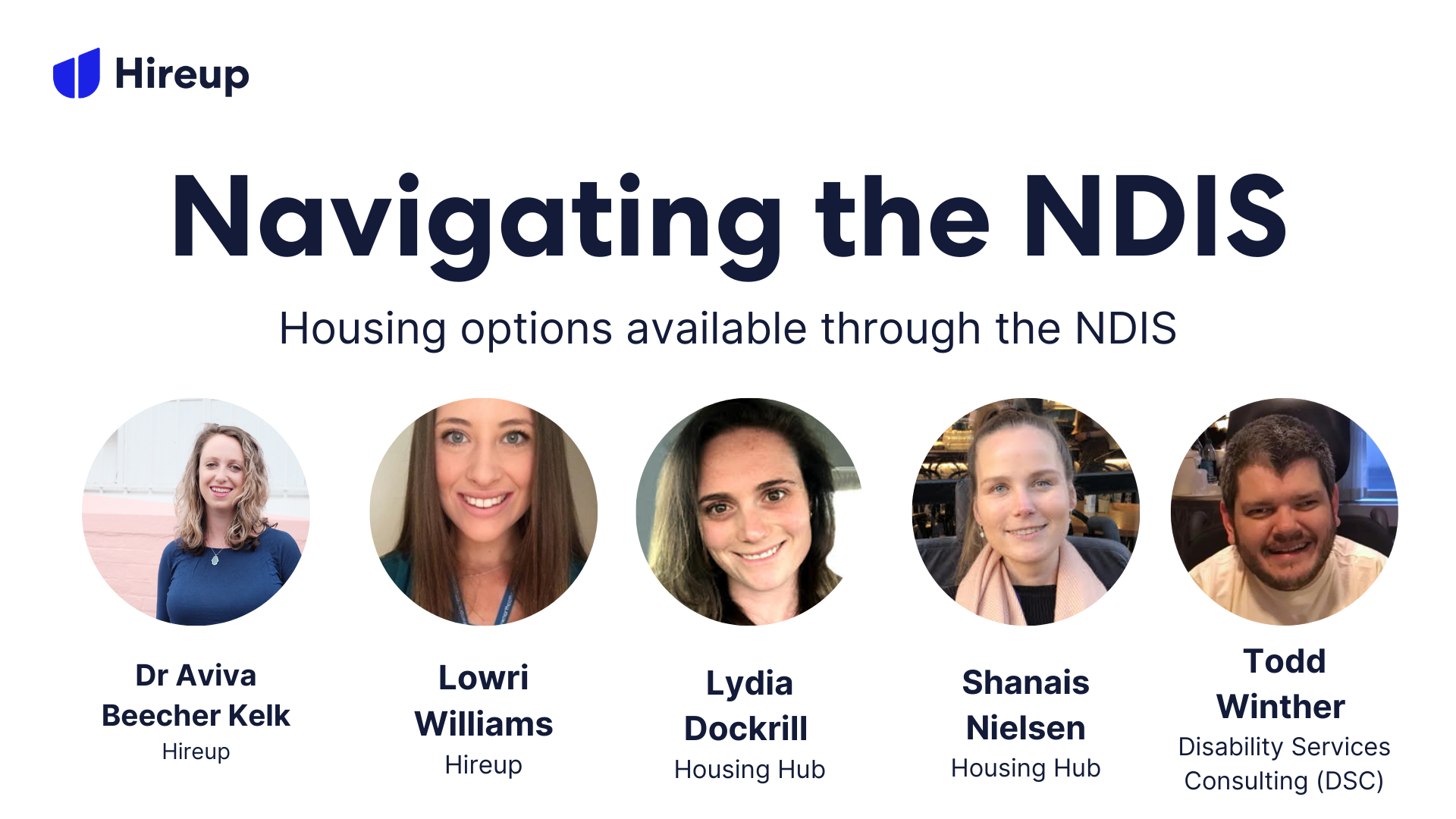 Hireup

Navigating the NDIS

Housing options available through the NDIS

Dr Aviva Beecher Kelk
Hireup

Lowri Williams
Hireup

Lydia Dockrill
Housing Hub

Shanais Nielsen
Housing Hub

Todd Winther
Disability Services Consulting (DSC)